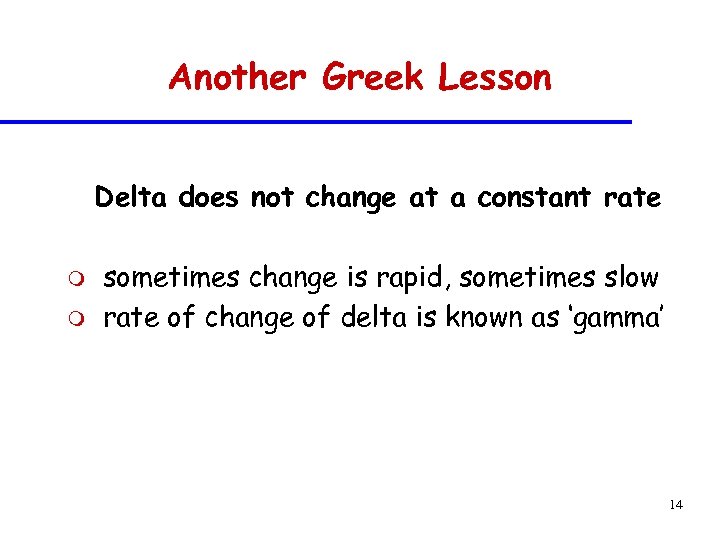 Another Greek Lesson

Delta does not change at a constant rate

- sometimes change is rapid, sometimes slow
- rate of change of delta is known as 'gamma'

14